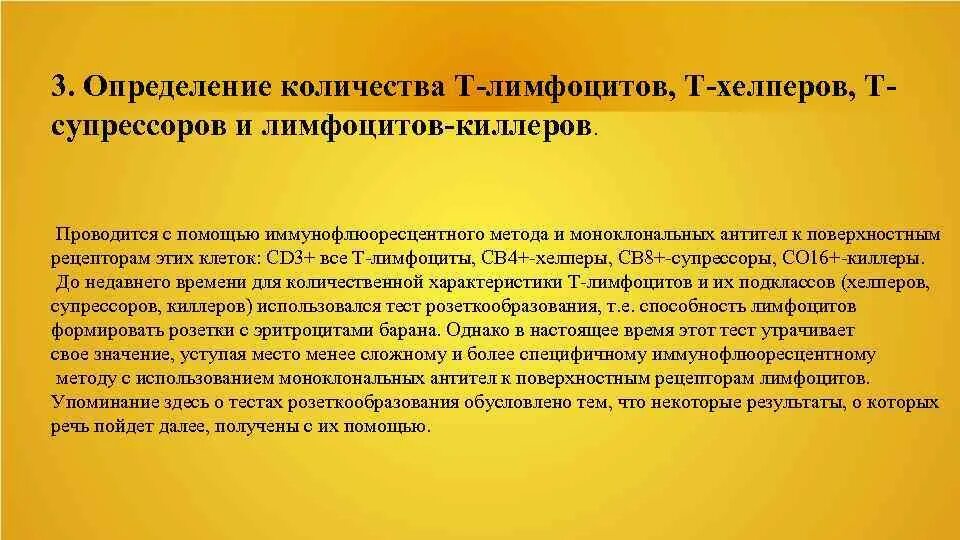 3. Определение количества Т-лимфоцитов, Т-хелперов, Т-супрессоров и лимфоцитов-киллеров.

Проводится с помощью иммунофлюоресцентного метода и моноклональных антител к поверхностным рецепторам этих клеток: CD3+ все Т-лимфоциты, СВ4+-хелперы, СВ8+-супрессоры, СО16+-киллеры. До недавнего времени для количественной характеристики Т-лимфоцитов и их подклассов (хелперов, супрессоров, киллеров) использовался тест розеткообразования, т.е. способность лимфоцитов формировать розетки с эритроцитами барана. Однако в настоящее время этот тест утрачивает свое значение, уступая место менее сложному и более специфичному иммунофлюоресцентному методу с использованием моноклональных антител к поверхностным рецепторам лимфоцитов. Упоминание здесь о тестах розеткообразования обусловлено тем, что некоторые результаты, о которых речь пойдет далее, получены с их помощью.